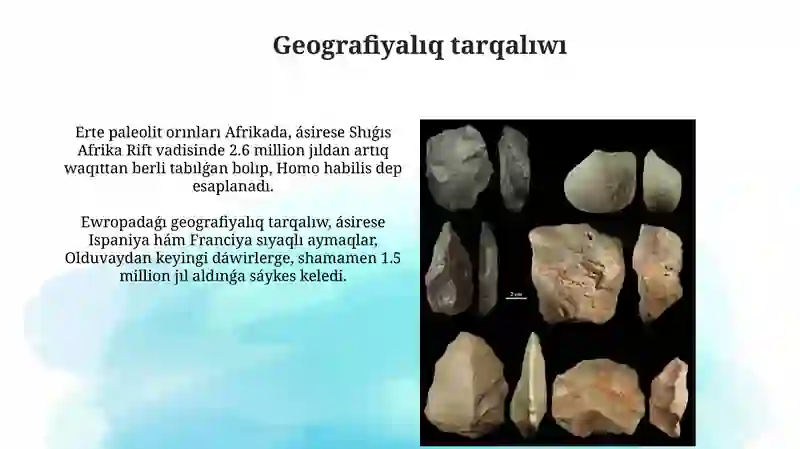 Geografiyalıq tarqalıwı

Erte paleolit orınları Afrikada, ásirese Shıǵıs Afrika Rift vadisinde 2.6 million jıldan artıq waqıttan berli tabılǵan bolıp, Homo habilis dep esaplanadı.

Ewropadaǵı geografiyalıq tarqalıw, ásirese Ispaniya hám Franciya sıyaqlı aymaqlar, Olduvaydan keyingi dáwirlerge, shamamen 1.5 million jıl aldınǵa sáykes keledi.

2 cm